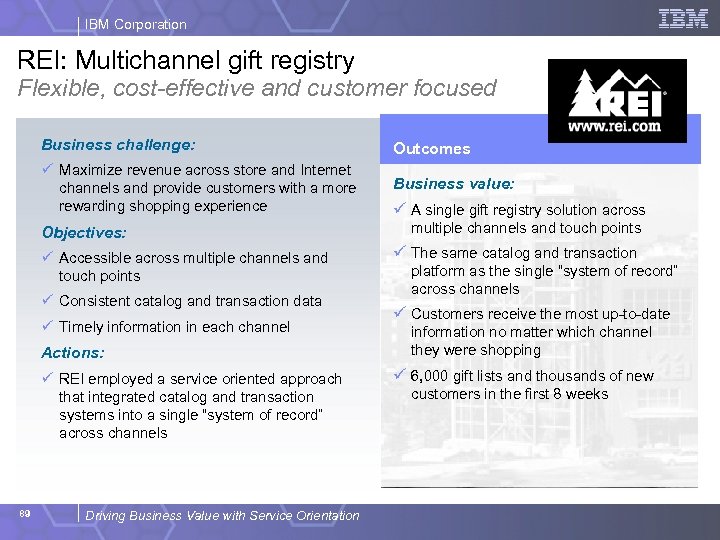 IBM Corporation

IBM

REI: Multichannel gift registry

Flexible, cost-effective and customer focused

REI
www.rei.com

Business challenge:

✓ Maximize revenue across store and Internet channels and provide customers with a more rewarding shopping experience

Objectives:

✓ Accessible across multiple channels and touch points

✓ Consistent catalog and transaction data

✓ Timely information in each channel

Actions:

✓ REI employed a service oriented approach that integrated catalog and transaction systems into a single "system of record" across channels

Outcomes

Business value:

✓ A single gift registry solution across multiple channels and touch points

✓ The same catalog and transaction platform as the single "system of record" across channels

✓ Customers receive the most up-to-date information no matter which channel they were shopping

✓ 6,000 gift lists and thousands of new customers in the first 8 weeks

89

Driving Business Value with Service Orientation